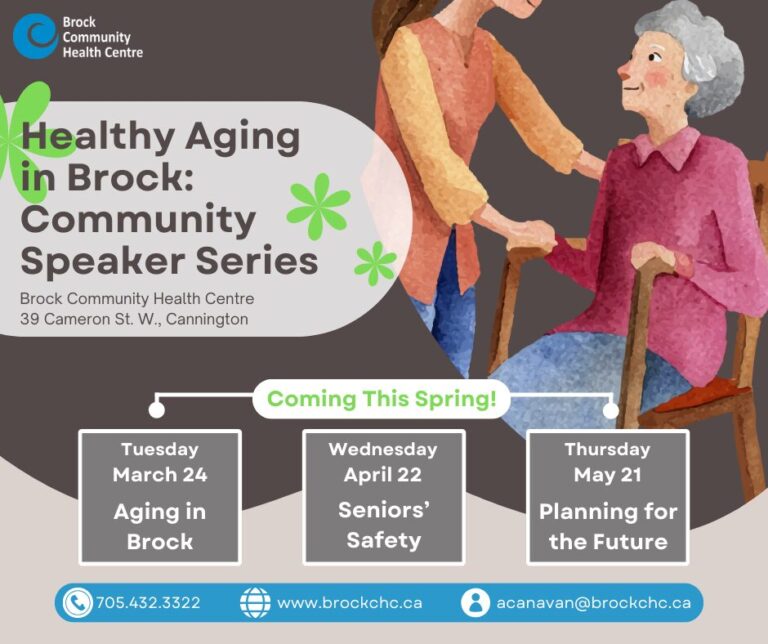 Brock Community Health Centre

Healthy Aging in Brock: Community Speaker Series

Brock Community Health Centre
39 Cameron St. W., Cannington

Coming This Spring!

Tuesday
March 24
Aging in Brock

Wednesday
April 22
Seniors' Safety

Thursday
May 21
Planning for the Future

705.432.3322 www.brockchc.ca acanavan@brockchc.ca